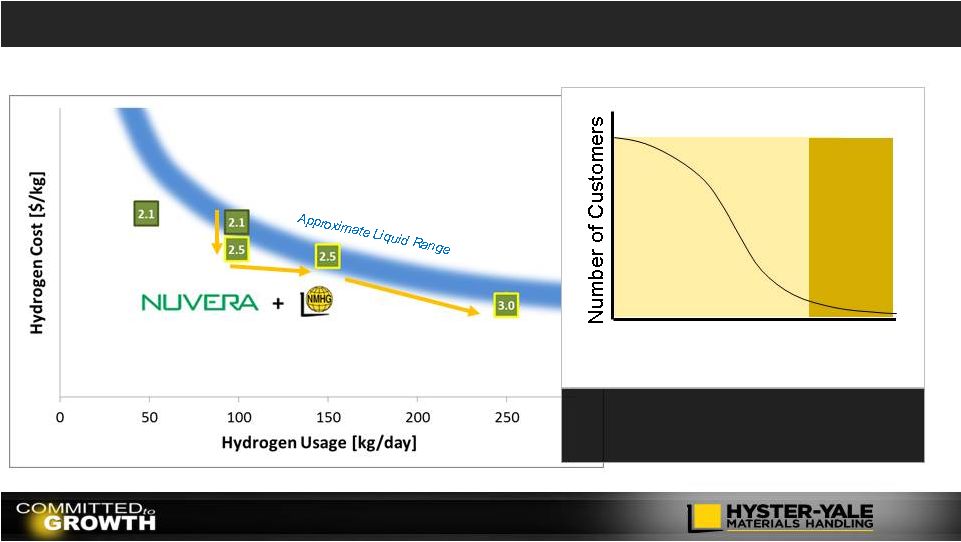 Hydrogen Cost [$/kg]

2.1

2.1

2.5

2.5

3.0

Approximate Liquid Range

NUVERA + NMHG

0 50 100 150 200 250

Hydrogen Usage [kg/day]

Number of Customers

COMMITTED to GROWTH

HYSTER-YALE MATERIALS HANDLING